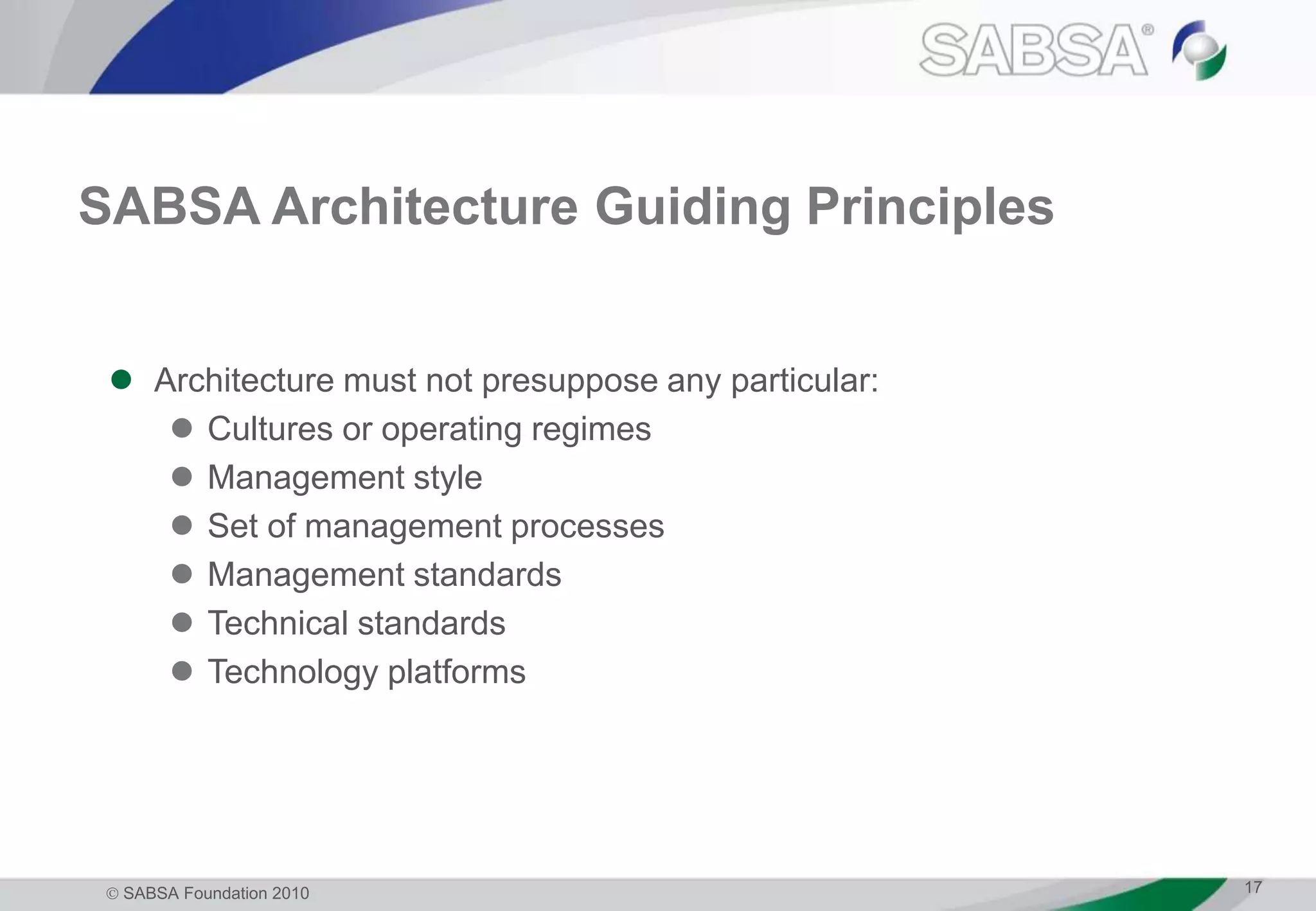 SABSA®

SABSA Architecture Guiding Principles

- Architecture must not presuppose any particular:
  - Cultures or operating regimes
  - Management style
  - Set of management processes
  - Management standards
  - Technical standards
  - Technology platforms

© SABSA Foundation 2010

17